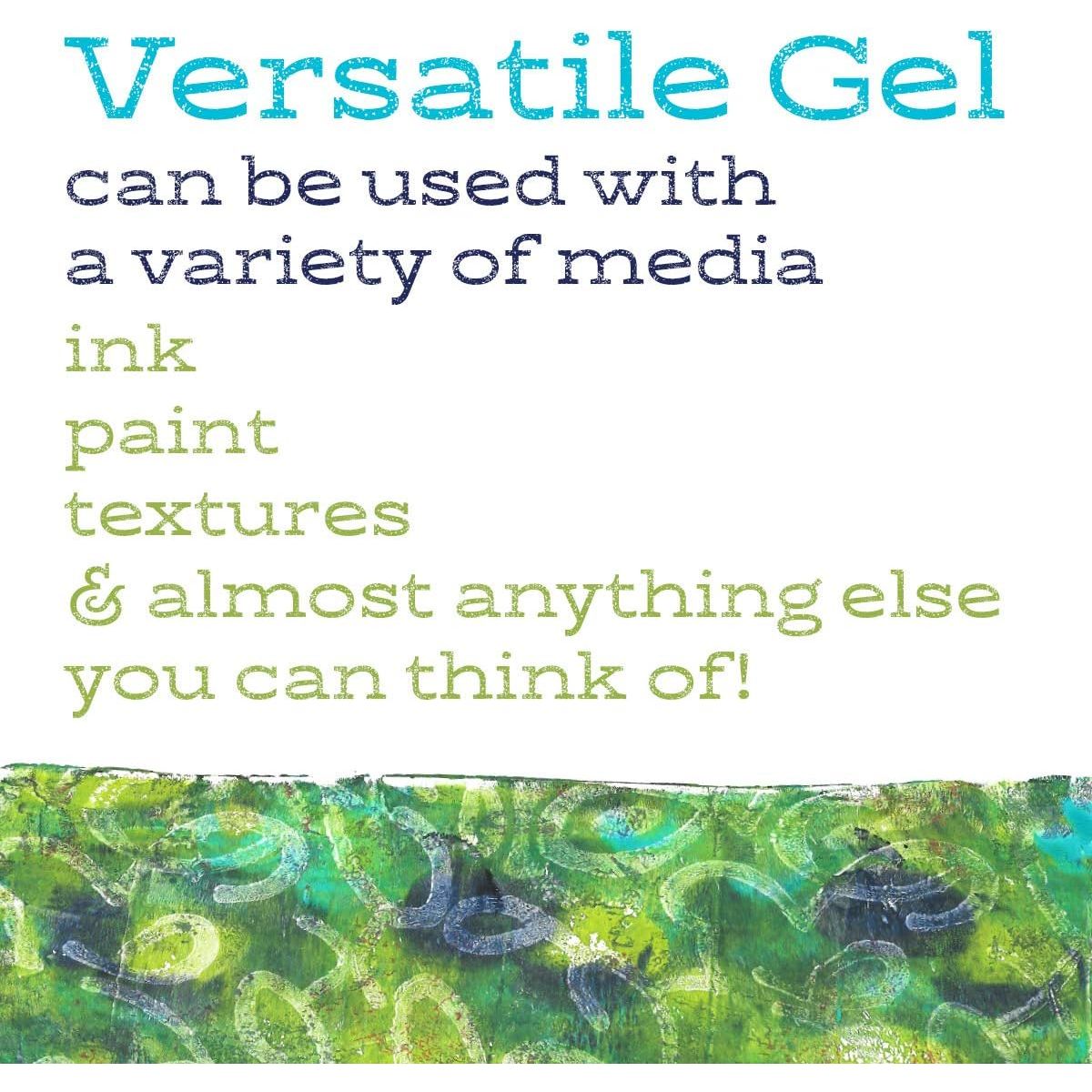 Versatile Gel

can be used with a variety of media

ink
paint
textures
& almost anything else you can think of!